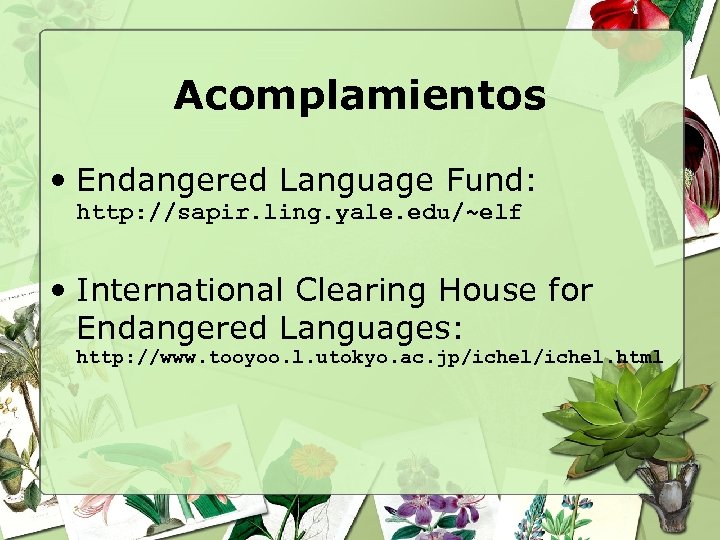 Acomplamientos

• Endangered Language Fund: http://sapir.ling.yale.edu/~elf

• International Clearing House for Endangered Languages: http://www.tooyoo.l.utokyo.ac.jp/ichel/ichel.html